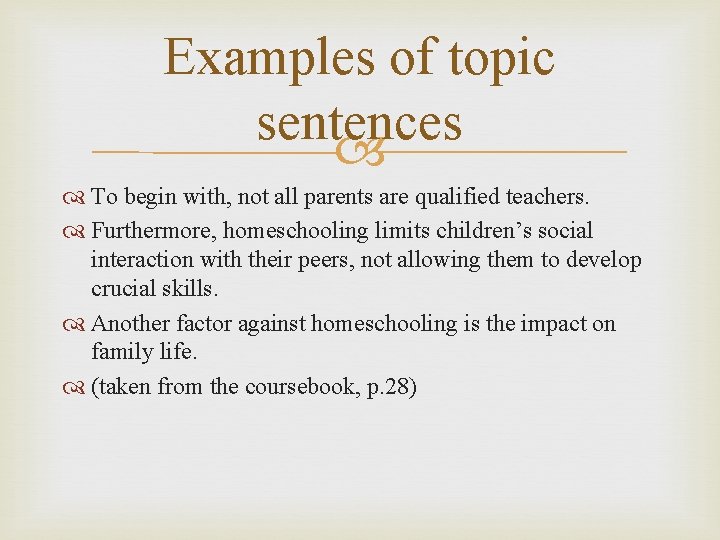 Examples of topic sentences

To begin with, not all parents are qualified teachers.

Furthermore, homeschooling limits children’s social interaction with their peers, not allowing them to develop crucial skills.

Another factor against homeschooling is the impact on family life.

(taken from the coursebook, p.28)